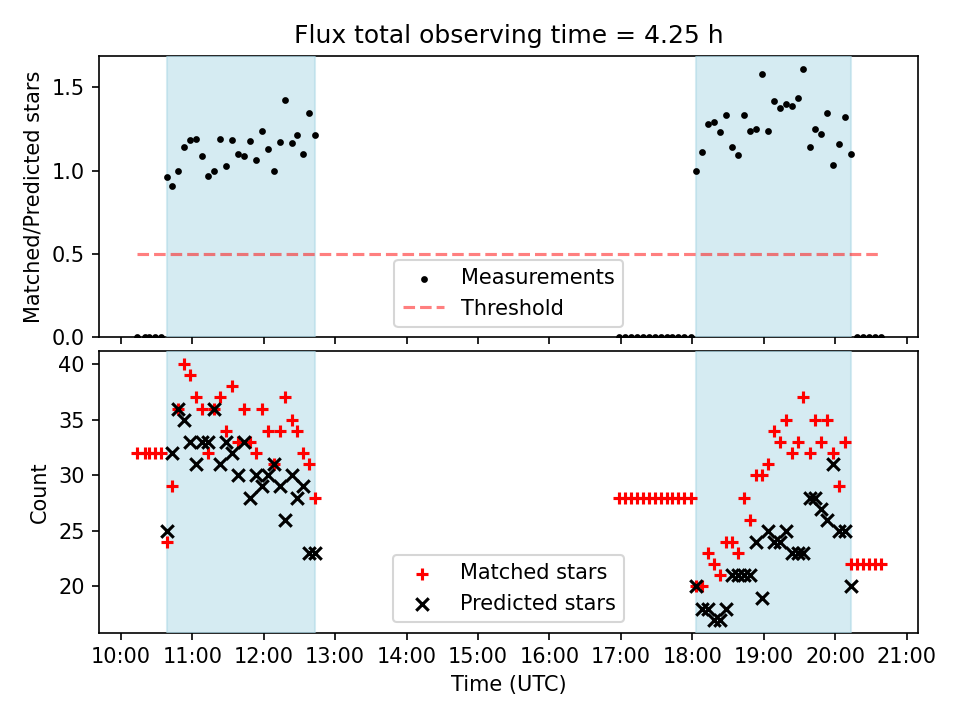 Flux total observing time = 4.25 h

Matched/Predicted stars

1.5
1.0
0.5
0.0

Measurements
Threshold

Count

40
35
30
25
20

Matched stars
Predicted stars

10:00 11:00 12:00 13:00 14:00 15:00 16:00 17:00 18:00 19:00 20:00 21:00

Time (UTC)